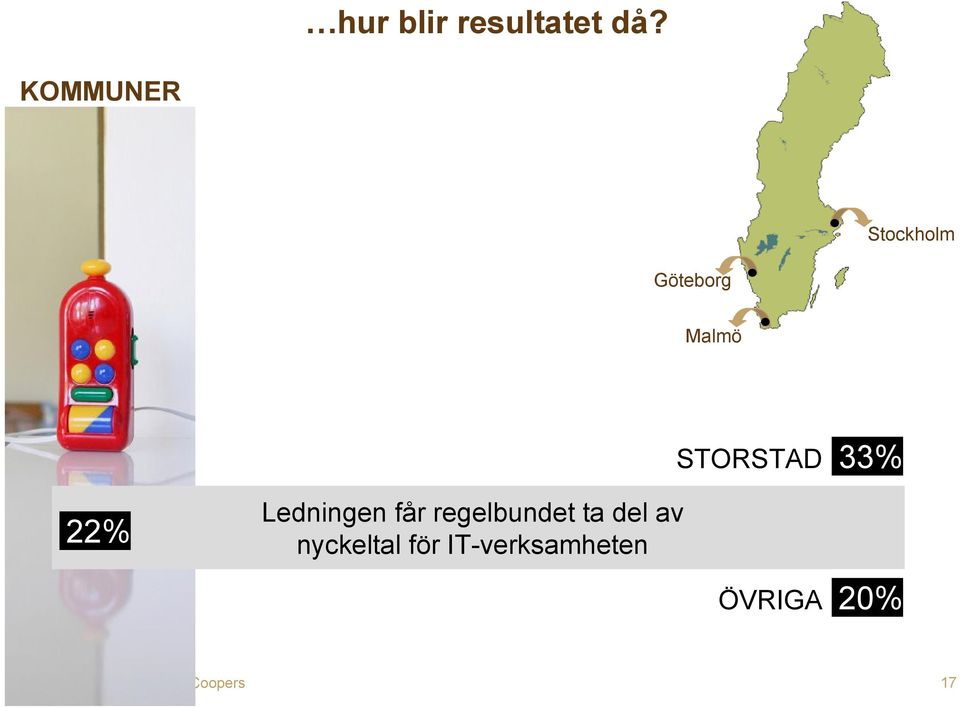 …hur blir resultatet då?

KOMMUNER

Stockholm

Göteborg

Malmö

STORSTAD 33%

22%

Ledningen får regelbundet ta del av nyckeltal för IT-verksamheten

ÖVRIGA 20%

Coopers

17